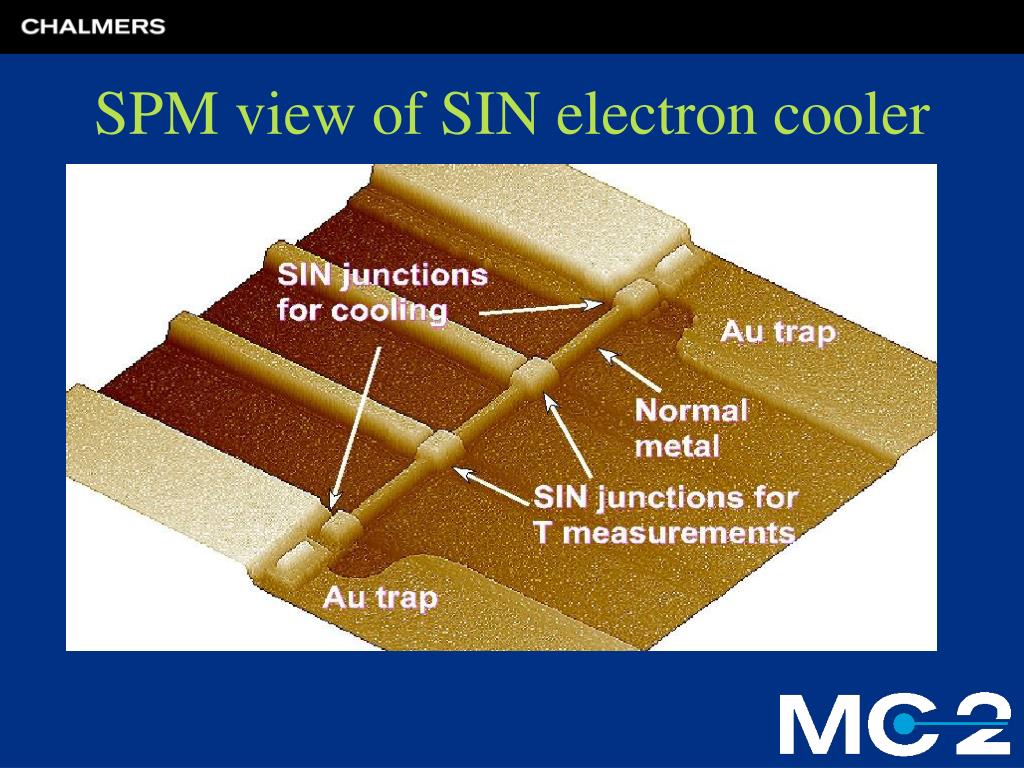 CHALMERS

SPM view of SIN electron cooler

SIN junctions for cooling

Au trap

Normal metal

SIN junctions for T measurements

Au trap

MC2